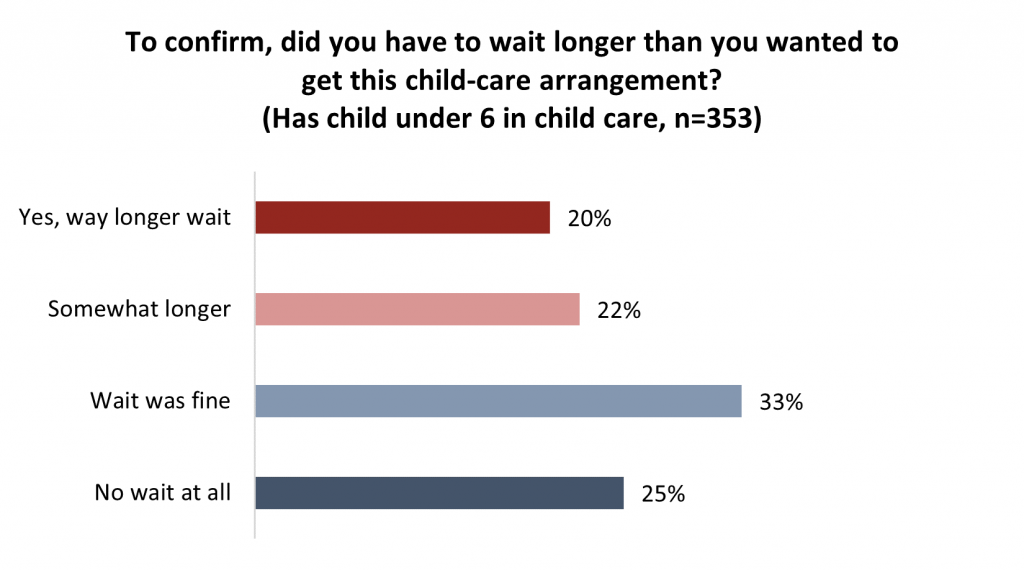 To confirm, did you have to wait longer than you wanted to get this child-care arrangement?
(Has child under 6 in child care, n=353)

Yes, way longer wait 20%

Somewhat longer 22%

Wait was fine 33%

No wait at all 25%